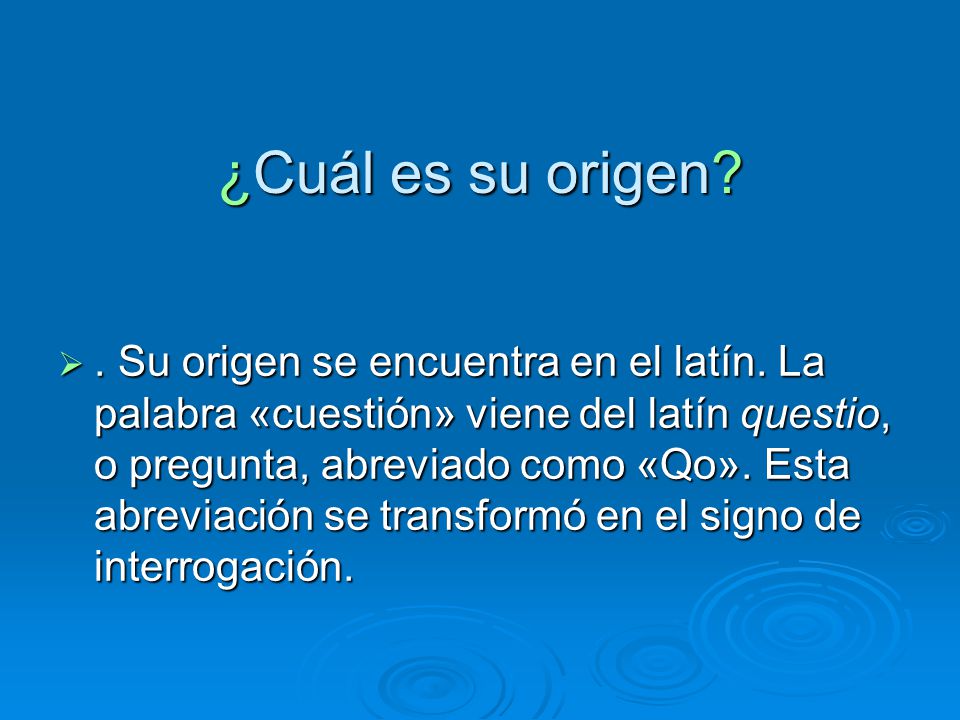 ¿Cuál es su origen?

. Su origen se encuentra en el latín. La palabra «cuestión» viene del latín questio, o pregunta, abreviado como «Qo». Esta abreviación se transformó en el signo de interrogación.